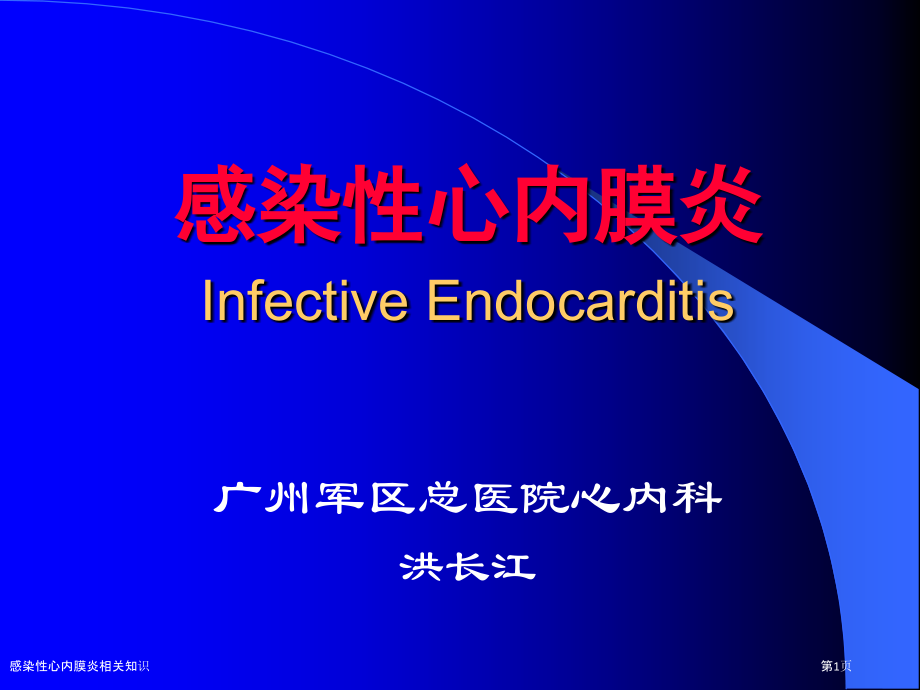 感染性心内膜炎

Infective Endocarditis

广州军区总医院心内科

洪长江

感染性心内膜炎相关知识

第1页